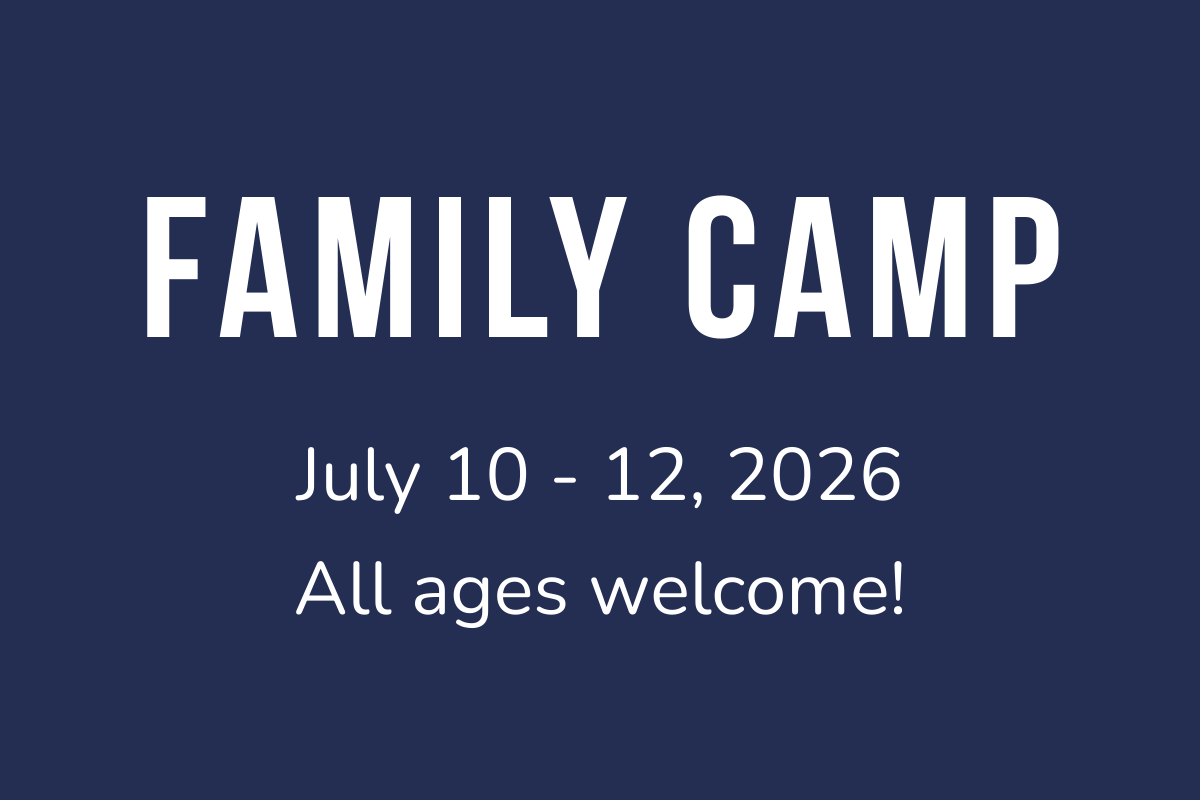 FAMILY CAMP

July 10 - 12, 2026

All ages welcome!